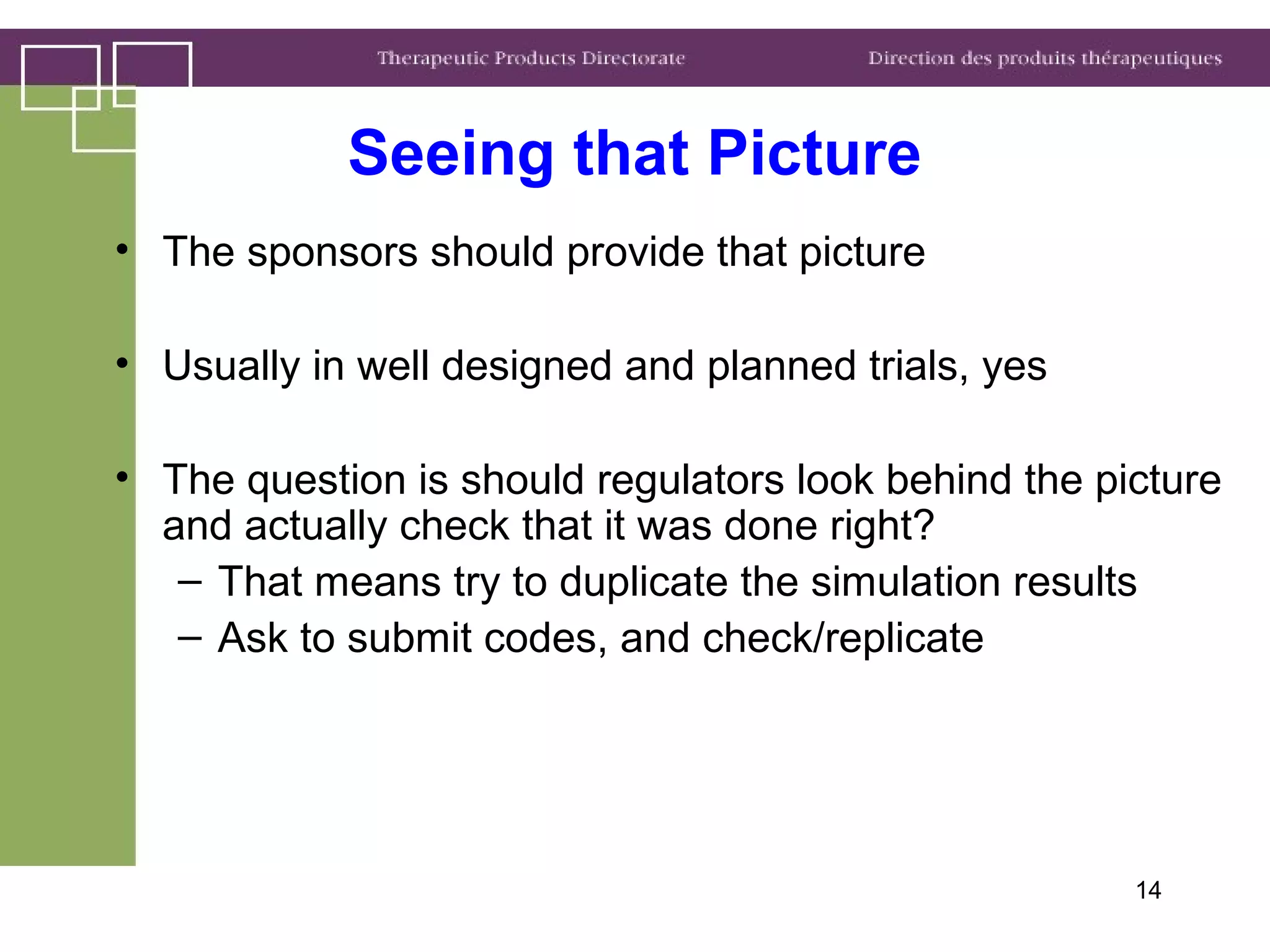 Therapeutic Products Directorate

Direction des produits thérapeutiques

Seeing that Picture

• The sponsors should provide that picture

• Usually in well designed and planned trials, yes

• The question is should regulators look behind the picture and actually check that it was done right?
– That means try to duplicate the simulation results
– Ask to submit codes, and check/replicate

14